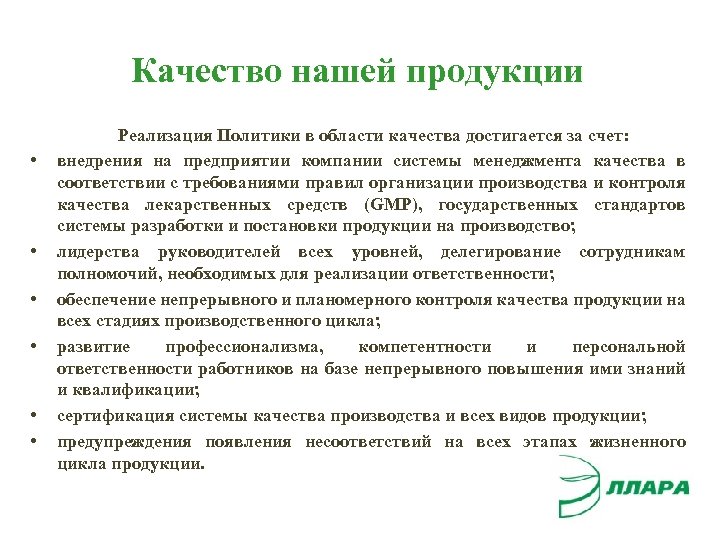 Качество нашей продукции

Реализация Политики в области качества достигается за счет:

• внедрения на предприятии компании системы менеджмента качества в соответствии с требованиями правил организации производства и контроля качества лекарственных средств (GMP), государственных стандартов системы разработки и постановки продукции на производство;

• лидерства руководителей всех уровней, делегирование сотрудникам полномочий, необходимых для реализации ответственности;

• обеспечение непрерывного и планомерного контроля качества продукции на всех стадиях производственного цикла;

• развитие профессионализма, компетентности и персональной ответственности работников на базе непрерывного повышения ими знаний и квалификации;

• сертификация системы качества производства и всех видов продукции;

• предупреждения появления несоответствий на всех этапах жизненного цикла продукции.

ЛЛАРА